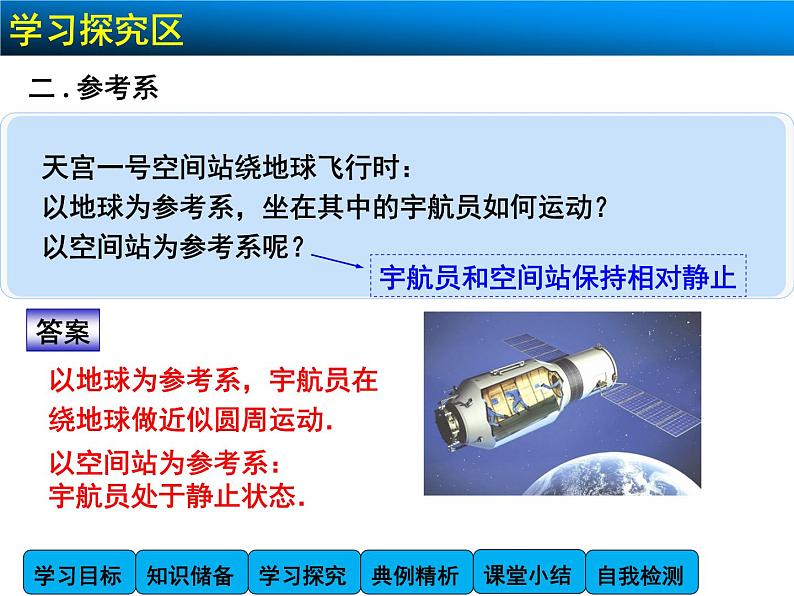 学习探究区

二．参考系

天宫一号空间站绕地球飞行时：
以地球为参考系，坐在其中的宇航员如何运动？
以空间站为参考系呢？

宇航员和空间站保持相对静止

答案

以地球为参考系，宇航员在绕地球做近似圆周运动.

以空间站为参考系：
宇航员处于静止状态.

学习目标 知识储备 学习探究 典例精析 课堂小结 自我检测